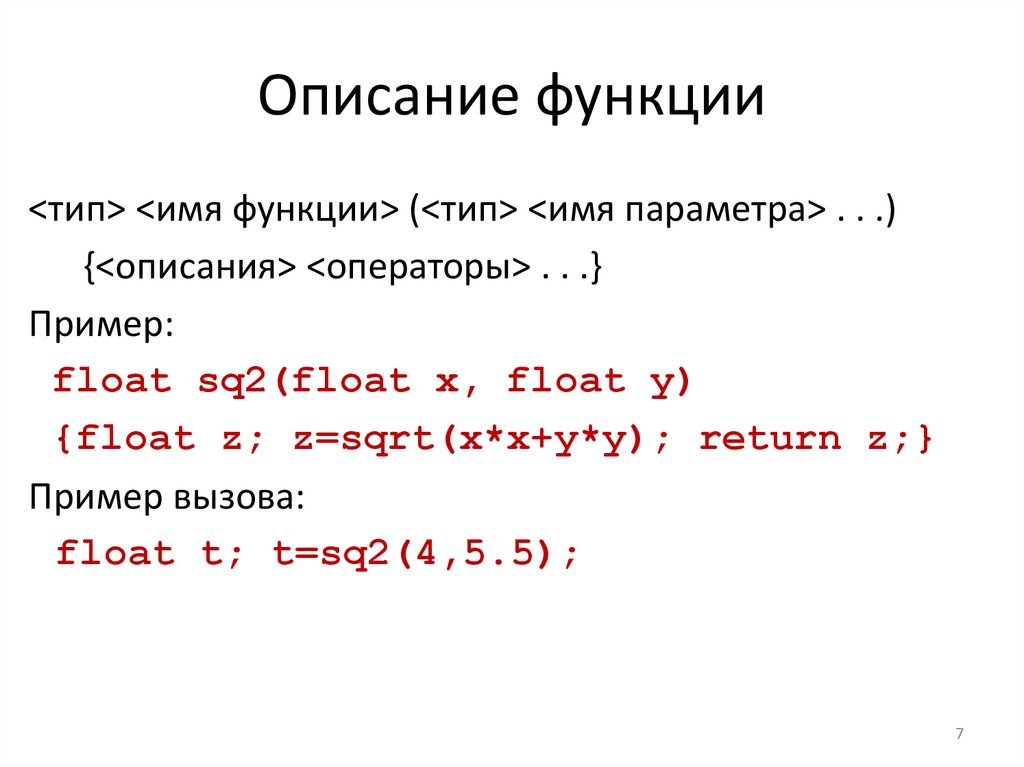 Описание функции

<тип> <имя функции> (<тип> <имя параметра> . . .)
{<описания> <операторы> . . .}

Пример:

float sq2(float x, float y)
{float z; z=sqrt(x*x+y*y); return z;}

Пример вызова:

float t; t=sq2(4,5.5);

7